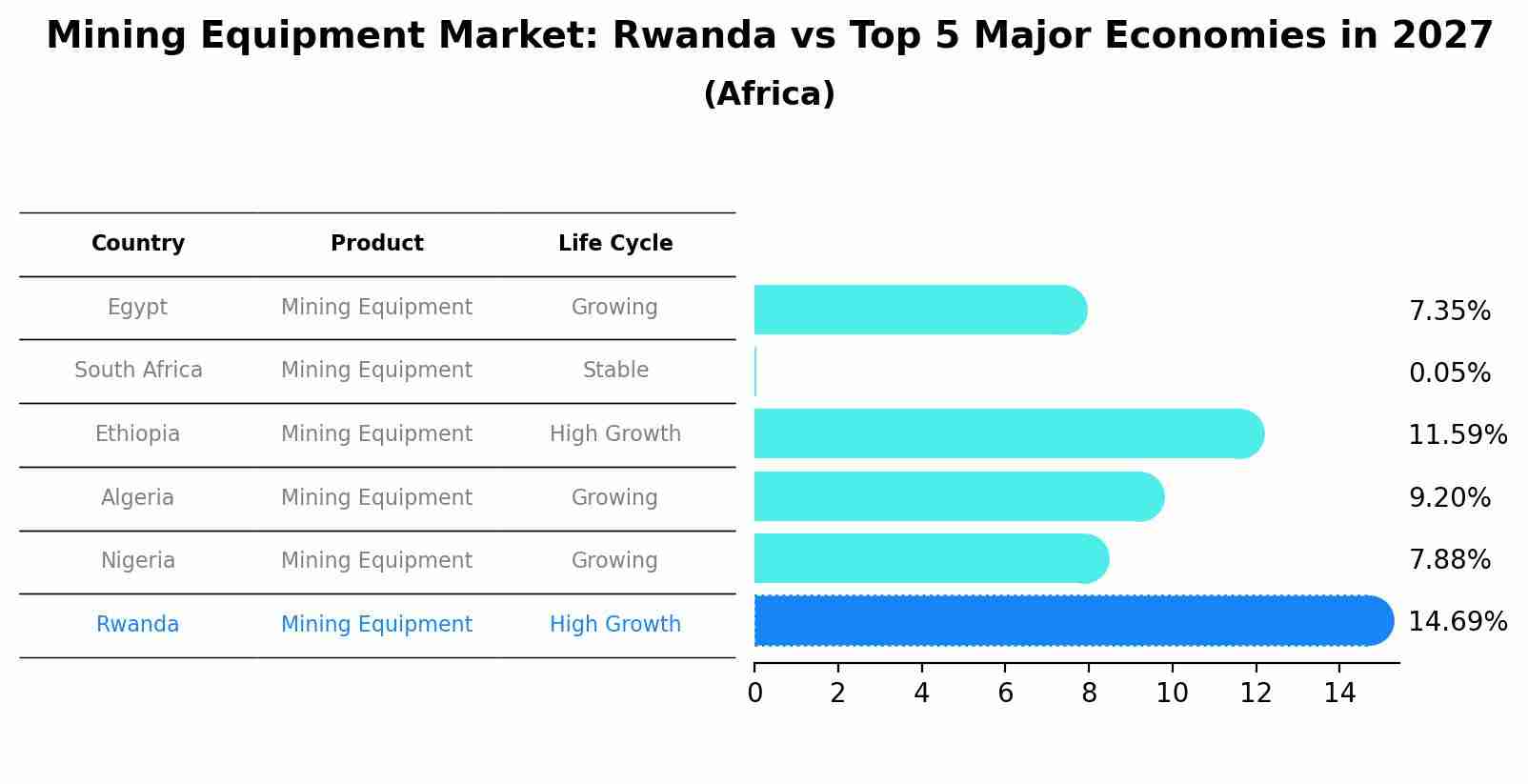 Mining Equipment Market: Rwanda vs Top 5 Major Economies in 2027
(Africa)

| Country | Product | Life Cycle |
|---|---|---|
| Egypt | Mining Equipment | Growing |
| South Africa | Mining Equipment | Stable |
| Ethiopia | Mining Equipment | High Growth |
| Algeria | Mining Equipment | Growing |
| Nigeria | Mining Equipment | Growing |
| Rwanda | Mining Equipment | High Growth |

7.35%
0.05%
11.59%
9.20%
7.88%
14.69%

0 2 4 6 8 10 12 14